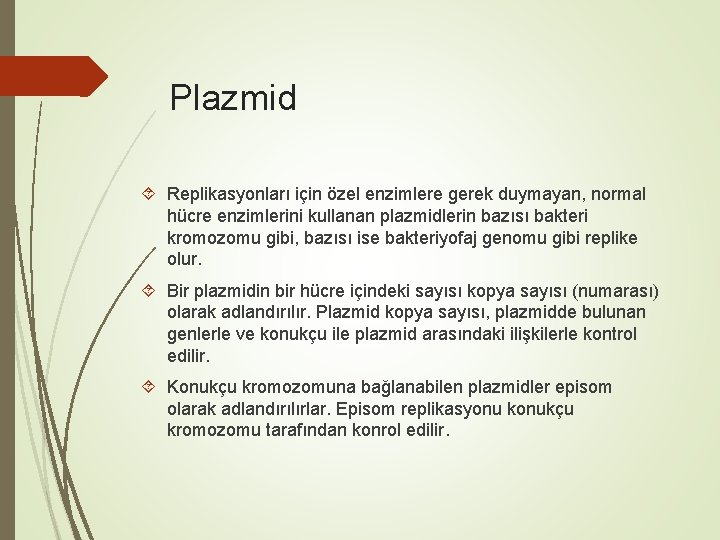 Plazmid

Replikasyonları için özel enzimlere gerek duymayan, normal hücre enzimlerini kullanan plazmidlerin bazısı bakteri kromozomu gibi, bazısı ise bakteriyofaj genomu gibi replike olur.

Bir plazmidin bir hücre içindeki sayısı kopya sayısı (numarası) olarak adlandırılır. Plazmid kopya sayısı, plazmidde bulunan genlerle ve konukçu ile plazmid arasındaki ilişkilerle kontrol edilir.

Konukçu kromozomuna bağlanabilen plazmidler episom olarak adlandırılırlar. Episom replikasyonu konukçu kromozomu tarafından konrol edilir.